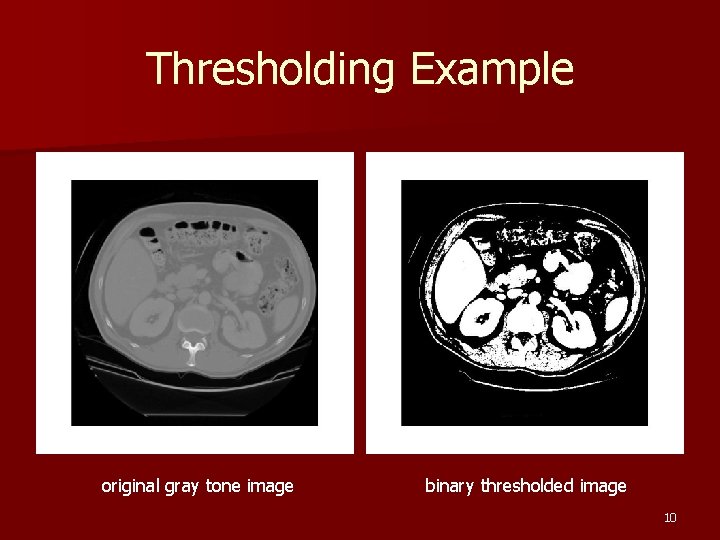 Thresholding Example

original gray tone image

binary thresholded image

10